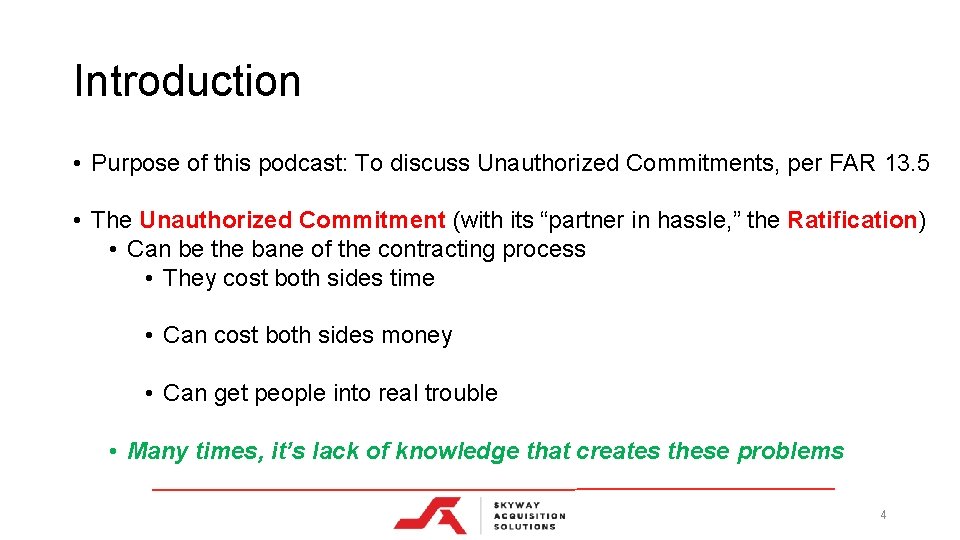 Introduction

• Purpose of this podcast: To discuss Unauthorized Commitments, per FAR 13.5

• The Unauthorized Commitment (with its “partner in hassle,” the Ratification)
  • Can be the bane of the contracting process
    • They cost both sides time

    • Can cost both sides money

    • Can get people into real trouble

  • Many times, it’s lack of knowledge that creates these problems

SKYWAY ACQUISITION SOLUTIONS

4